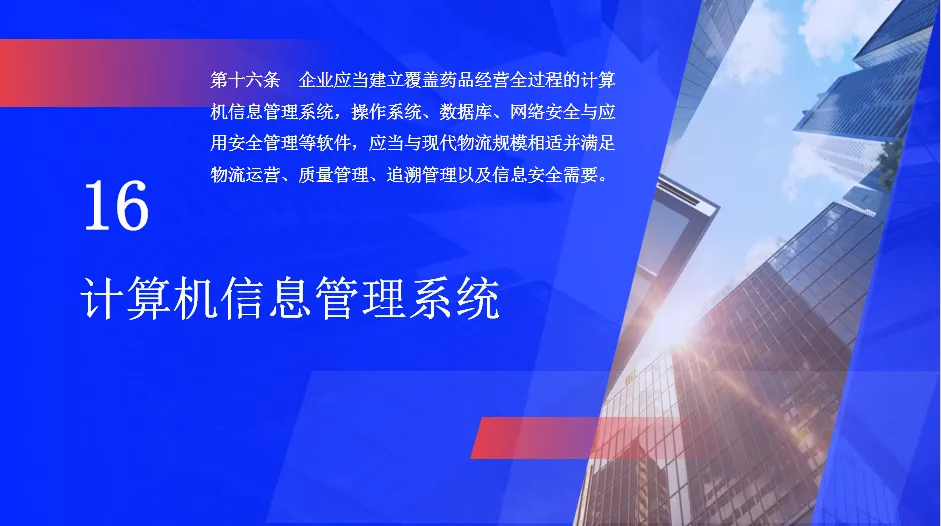 第十六条　企业应当建立覆盖药品经营全过程的计算机信息管理系统，操作系统、数据库、网络安全与应用安全管理等软件，应当与现代物流规模相适并满足物流运营、质量管理、追溯管理以及信息安全需要。

16

计算机信息管理系统